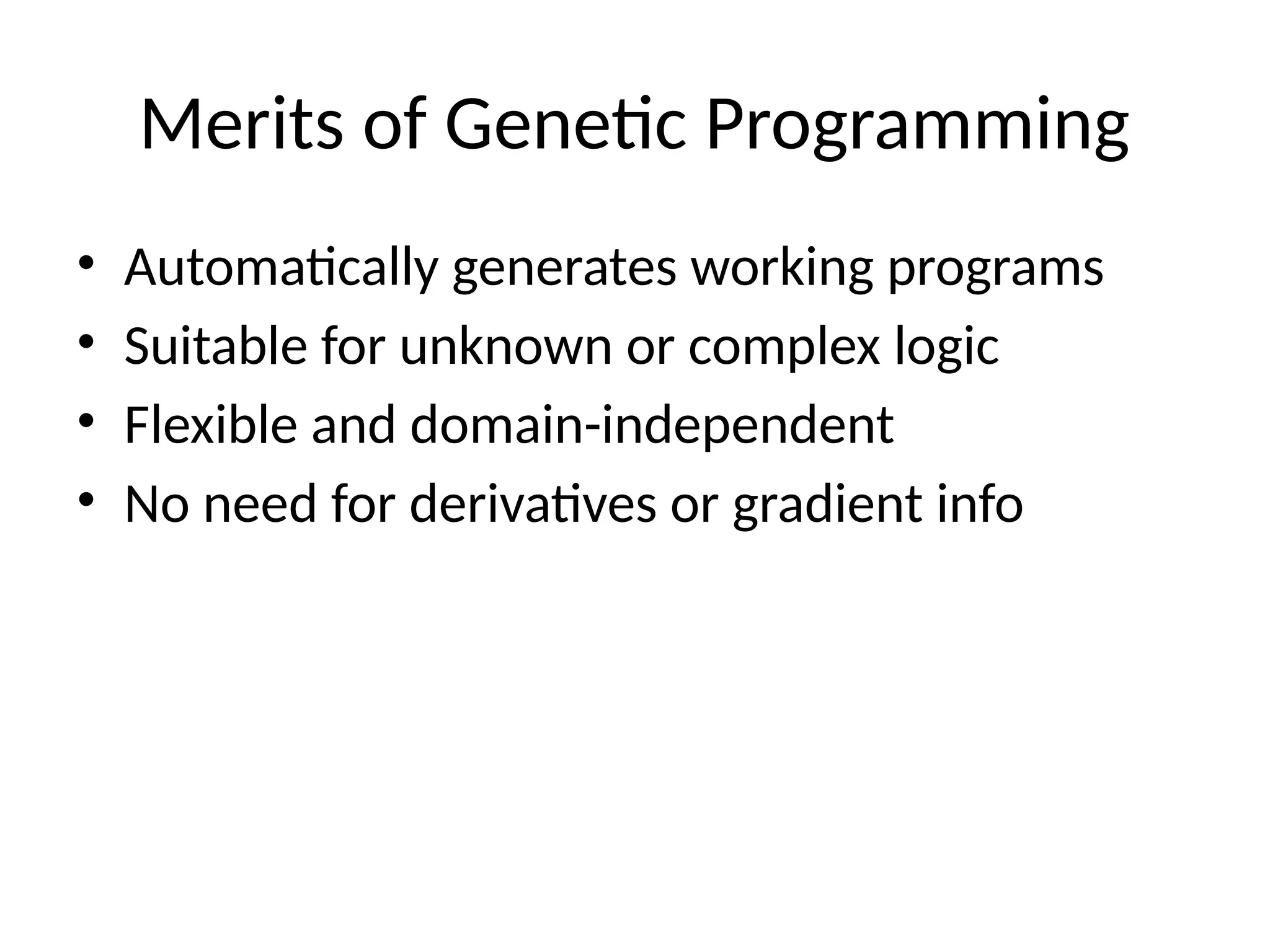 Merits of Genetic Programming

• Automatically generates working programs
• Suitable for unknown or complex logic
• Flexible and domain-independent
• No need for derivatives or gradient info